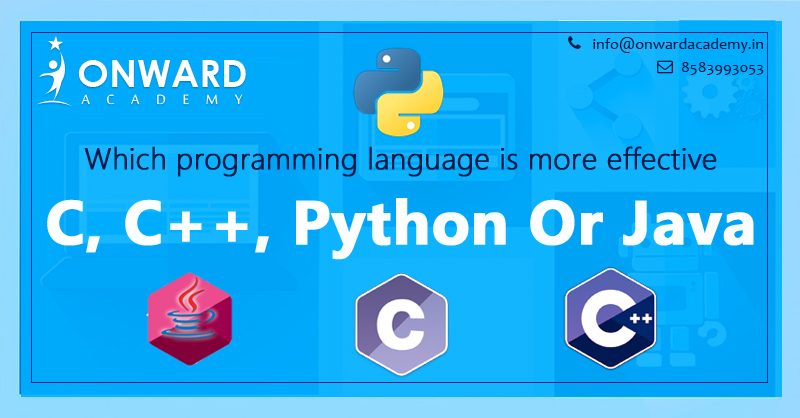 ONWARD
ACADEMY

info@onwardacademy.in
8583993053

Which programming language is more effective

C, C++, Python Or Java

C

C++